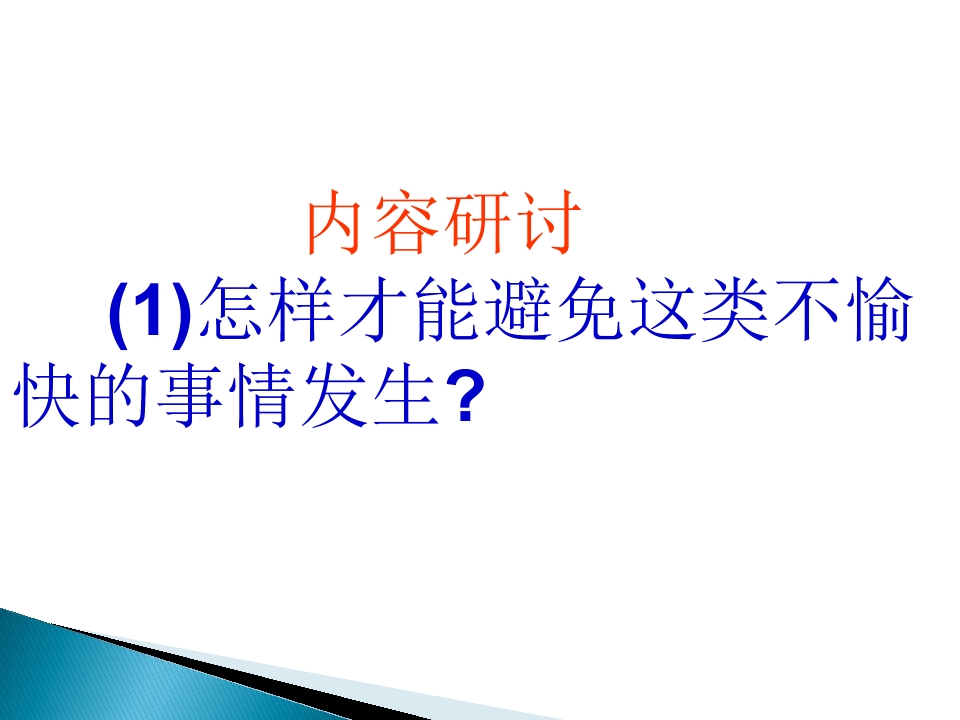 内容研讨

(1)怎样才能避免这类不愉快的事情发生?